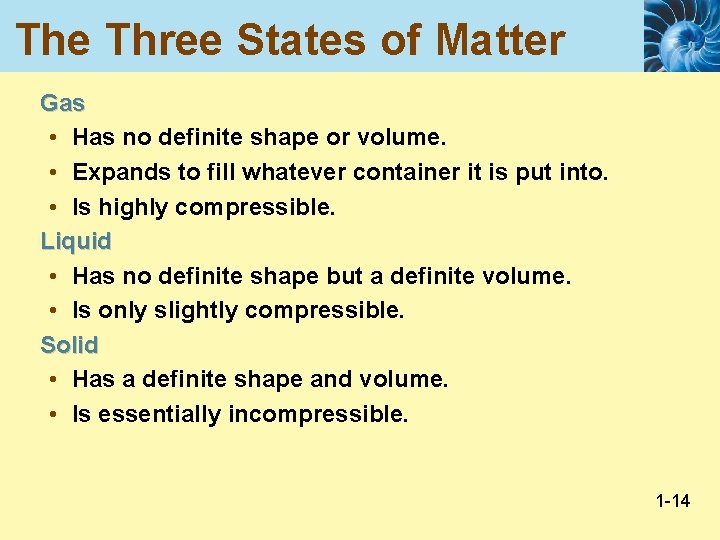 The Three States of Matter

Gas
• Has no definite shape or volume.
• Expands to fill whatever container it is put into.
• Is highly compressible.

Liquid
• Has no definite shape but a definite volume.
• Is only slightly compressible.

Solid
• Has a definite shape and volume.
• Is essentially incompressible.

1-14